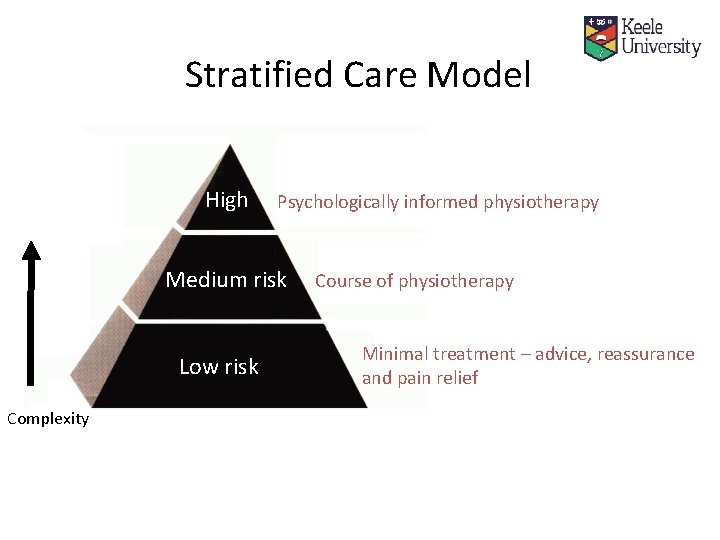 Keele University

Stratified Care Model

High

Psychologically informed physiotherapy

Medium risk

Course of physiotherapy

Low risk

Minimal treatment – advice, reassurance and pain relief

Complexity